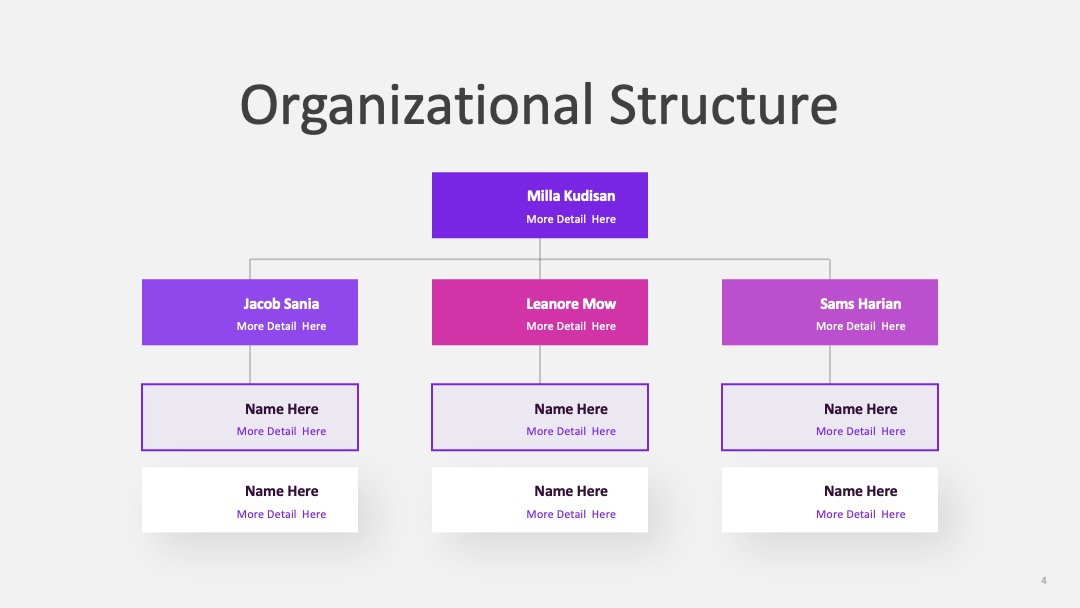 Organizational Structure

Milla Kudisan
More Detail Here

Jacob Sania
More Detail Here

Leanore Mow
More Detail Here

Sams Harian
More Detail Here

Name Here
More Detail Here

Name Here
More Detail Here

Name Here
More Detail Here

Name Here
More Detail Here

Name Here
More Detail Here

Name Here
More Detail Here

4